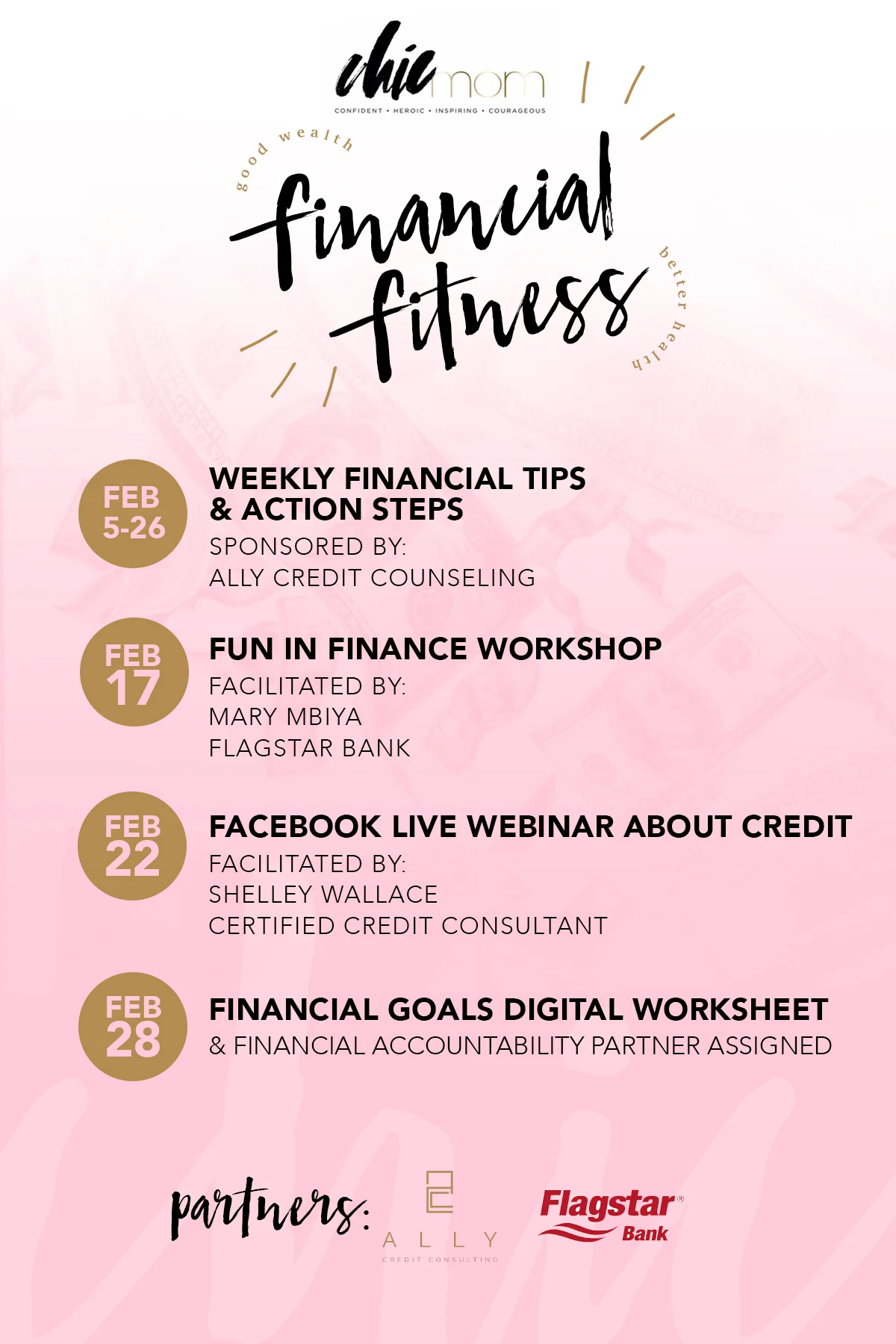 chic mom
CONFIDENT • HEROIC • INSPIRING • COURAGEOUS

good wealth
financial fitness
better health

FEB 5-26
WEEKLY FINANCIAL TIPS & ACTION STEPS
SPONSORED BY:
ALLY CREDIT COUNSELING

FEB 17
FUN IN FINANCE WORKSHOP
FACILITATED BY:
MARY MBIYA
FLAGSTAR BANK

FEB 22
FACEBOOK LIVE WEBINAR ABOUT CREDIT
FACILITATED BY:
SHELLEY WALLACE
CERTIFIED CREDIT CONSULTANT

FEB 28
FINANCIAL GOALS DIGITAL WORKSHEET
& FINANCIAL ACCOUNTABILITY PARTNER ASSIGNED

partners:
ALLY
CREDIT CONSULTING
Flagstar® Bank